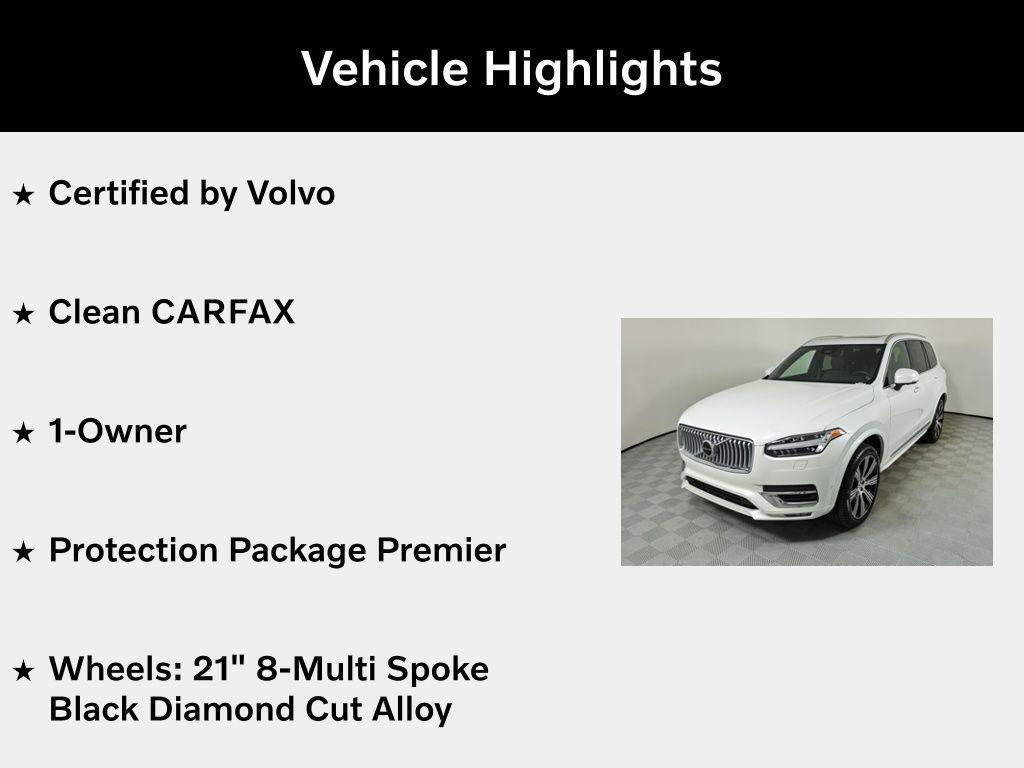 Vehicle Highlights

★ Certified by Volvo

★ Clean CARFAX

★ 1-Owner

★ Protection Package Premier

★ Wheels: 21" 8-Multi Spoke Black Diamond Cut Alloy